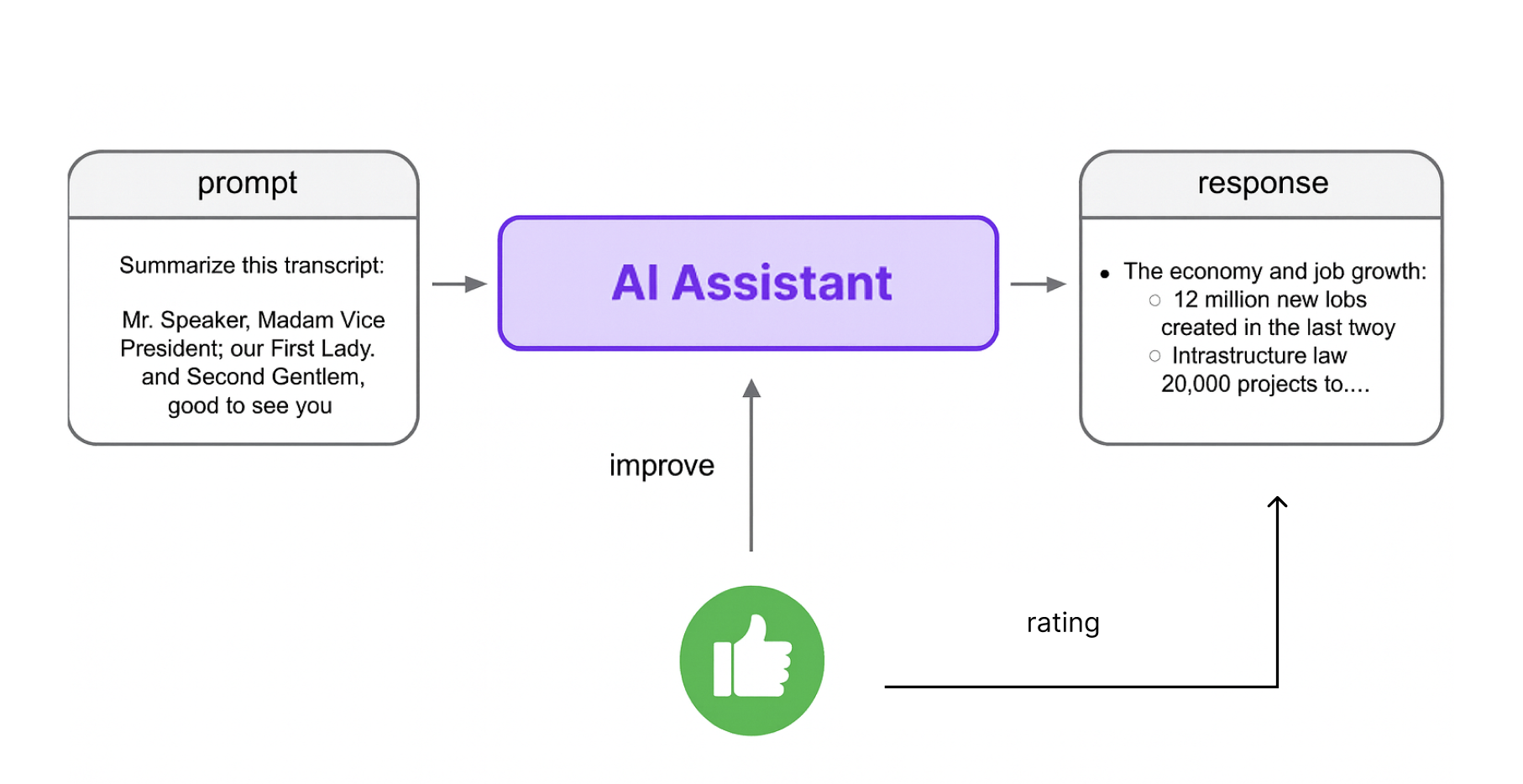 prompt

Summarize this transcript:

Mr. Speaker, Madam Vice President; our First Lady. and Second Gentlem, good to see you

AI Assistant

response

- The economy and job growth:
  - 12 million new lobs created in the last twoy
  - Intrastructure law 20,000 projects to....

improve

rating